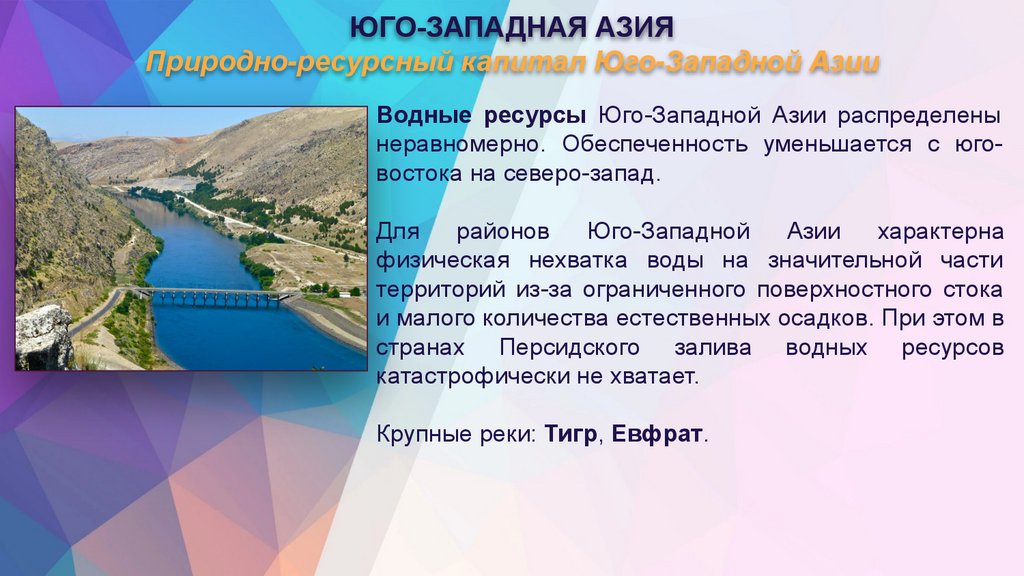 ЮГО-ЗАПАДНАЯ АЗИЯ
Природно-ресурсный капитал Юго-Западной Азии

Водные ресурсы Юго-Западной Азии распределены неравномерно. Обеспеченность уменьшается с юго-востока на северо-запад.

Для районов Юго-Западной Азии характерна физическая нехватка воды на значительной части территорий из-за ограниченного поверхностного стока и малого количества естественных осадков. При этом в странах Персидского залива водных ресурсов катастрофически не хватает.

Крупные реки: Тигр, Евфрат.